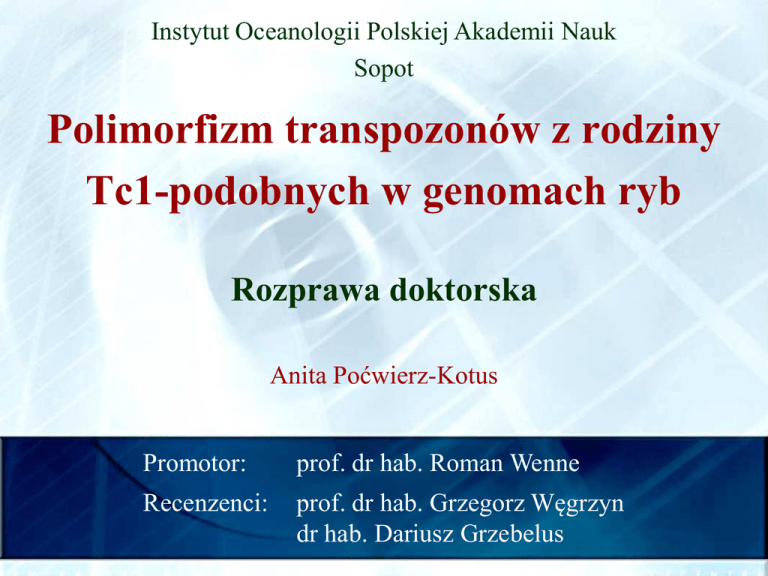 Instytut Oceanologii Polskiej Akademii Nauk
Sopot

Polimorfizm transpozonów z rodziny Tc1-podobnych w genomach ryb

Rozprawa doktorska

Anita Poćwierz-Kotus

Promotor: prof. dr hab. Roman Wenne
Recenzenci: prof. dr hab. Grzegorz Węgrzyn
dr hab. Dariusz Grzebelus